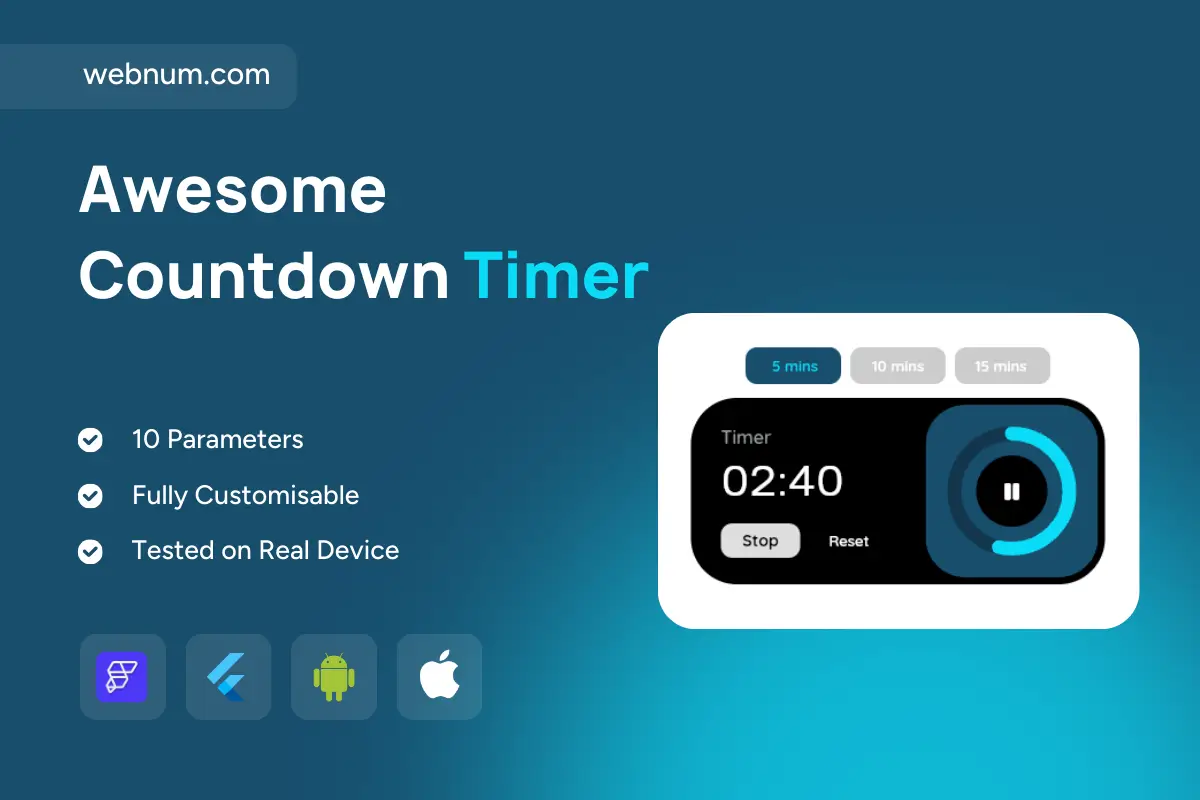 webnum.com

Awesome Countdown Timer

10 Parameters
Fully Customisable
Tested on Real Device

5 mins
10 mins
15 mins

Timer
02:40
Stop
Reset